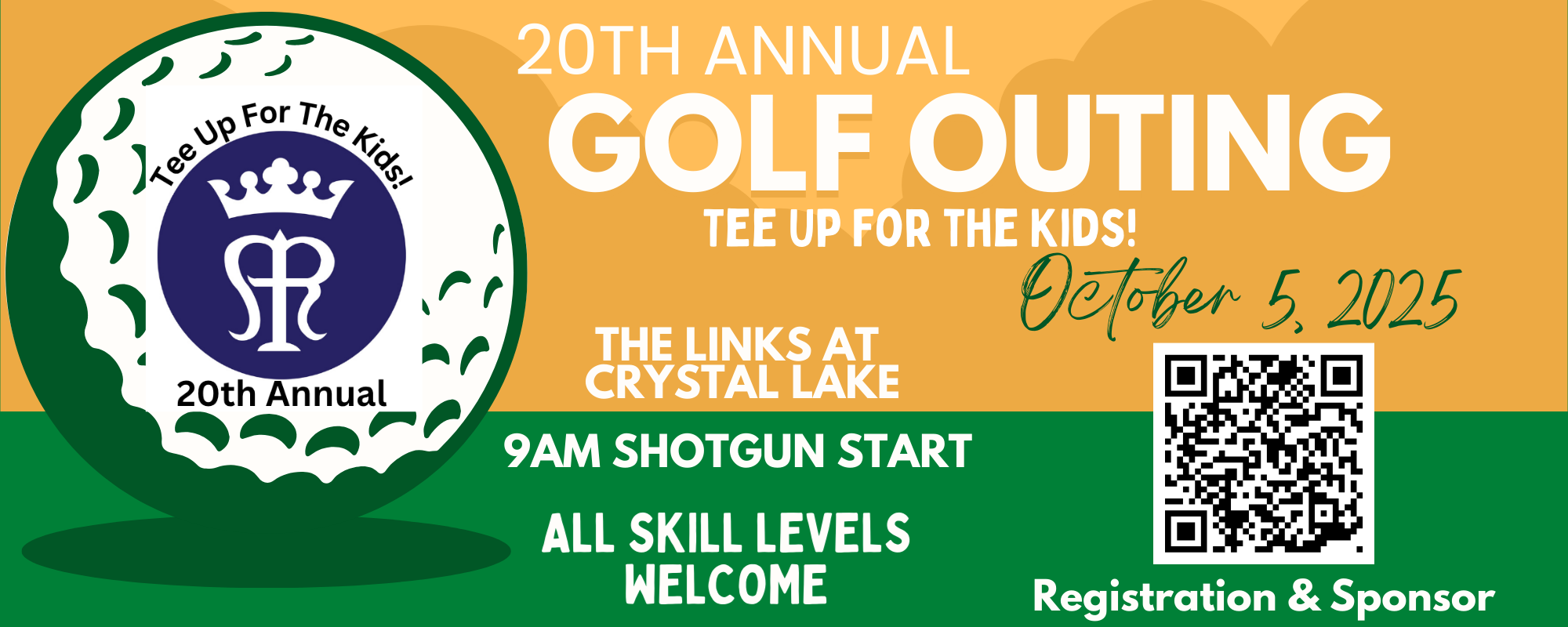 Tee Up For The Kids!

20th Annual

20TH ANNUAL

GOLF OUTING

TEE UP FOR THE KIDS!

October 5, 2025

THE LINKS AT CRYSTAL LAKE

9AM SHOTGUN START

ALL SKILL LEVELS WELCOME

Registration & Sponsor